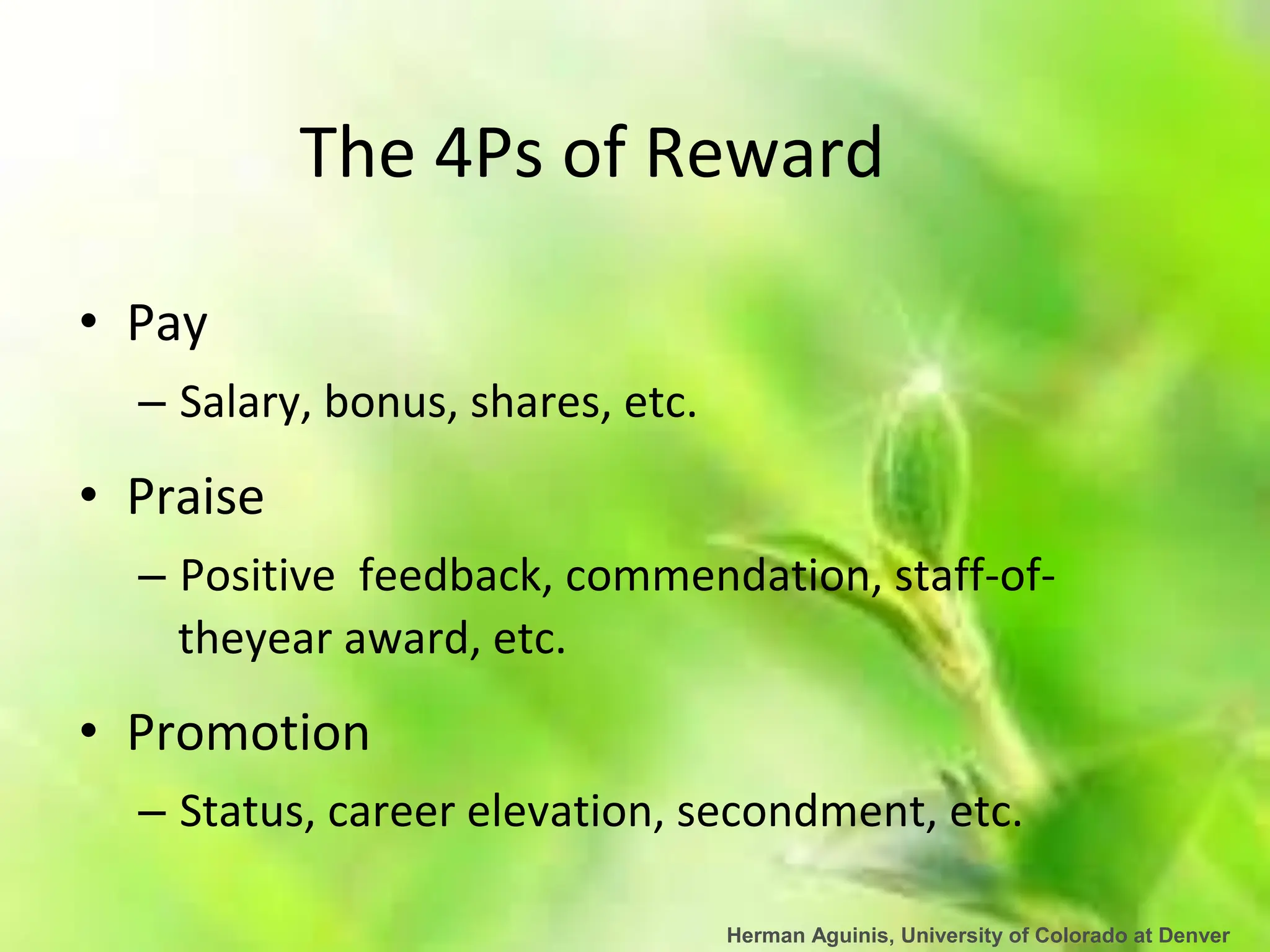 The 4Ps of Reward

• Pay
– Salary, bonus, shares, etc.

• Praise
– Positive  feedback, commendation, staff-of-theyear award, etc.

• Promotion
– Status, career elevation, secondment, etc.

Herman Aguinis, University of Colorado at Denver